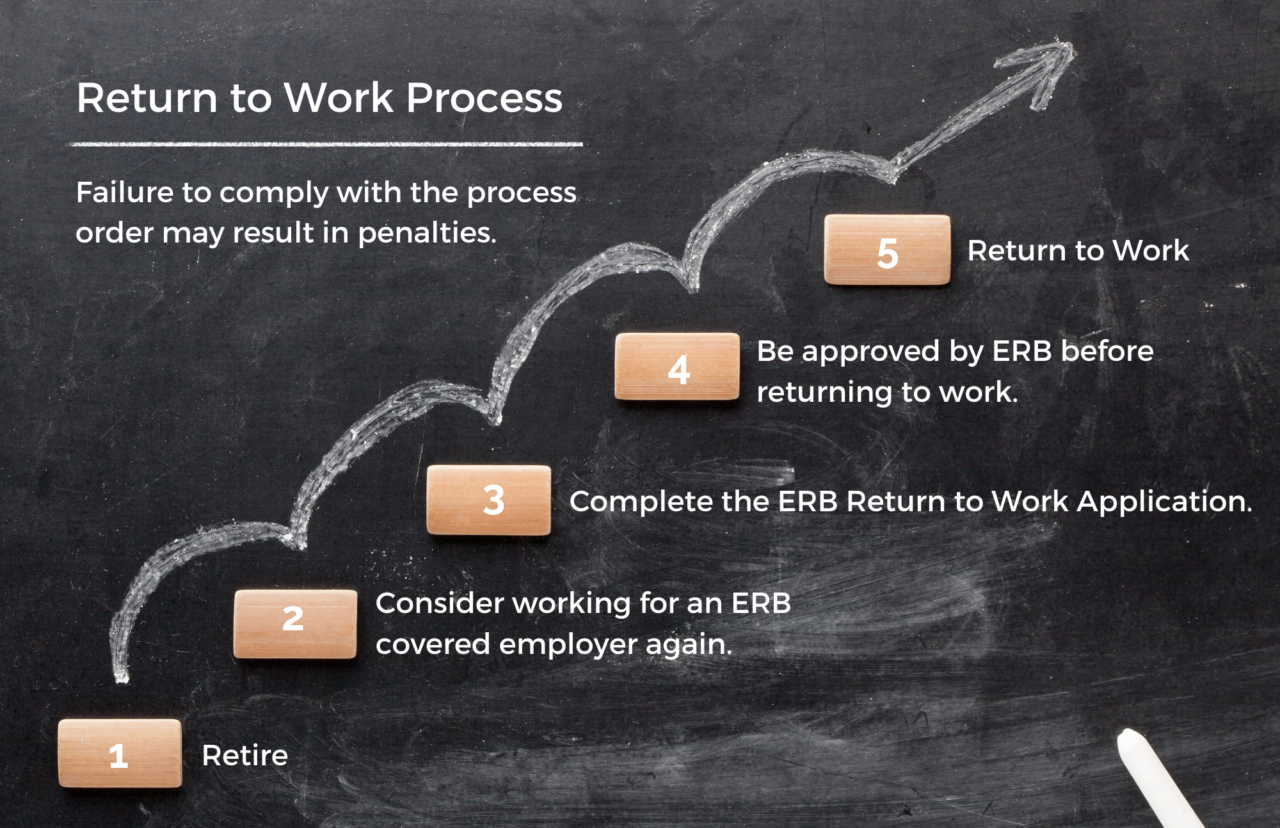 Return to Work Process

Failure to comply with the process order may result in penalties.

5 Return to Work

4 Be approved by ERB before returning to work.

3 Complete the ERB Return to Work Application.

2 Consider working for an ERB covered employer again.

1 Retire